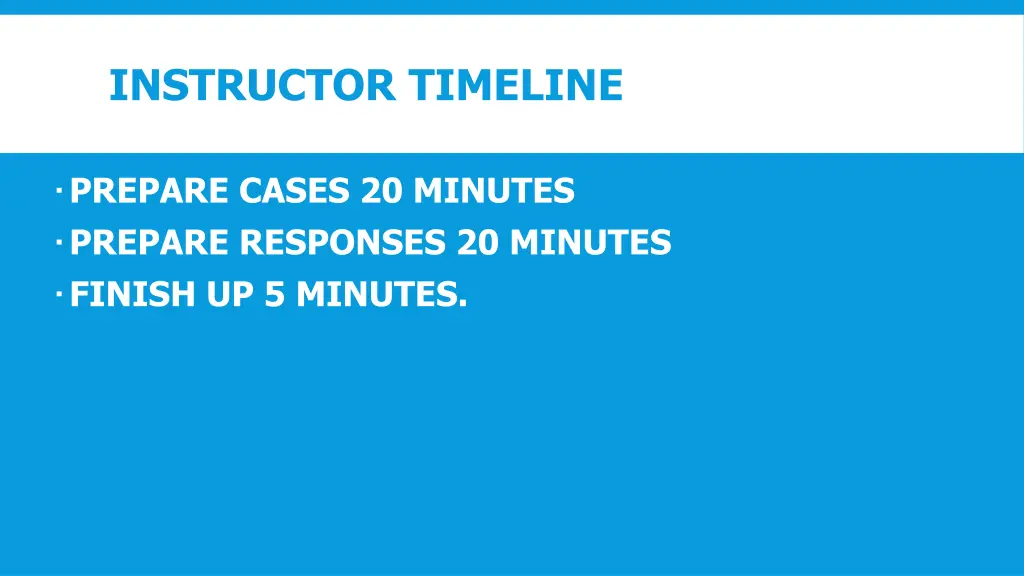 INSTRUCTOR TIMELINE

· PREPARE CASES 20 MINUTES
· PREPARE RESPONSES 20 MINUTES
· FINISH UP 5 MINUTES.